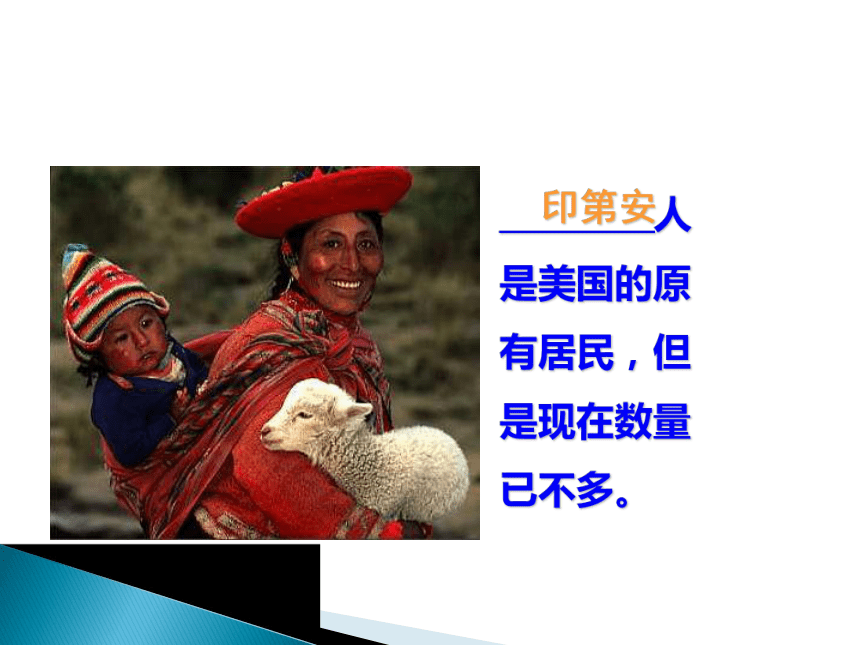 印第安人是美国的原有居民，但是现在数量已不多。